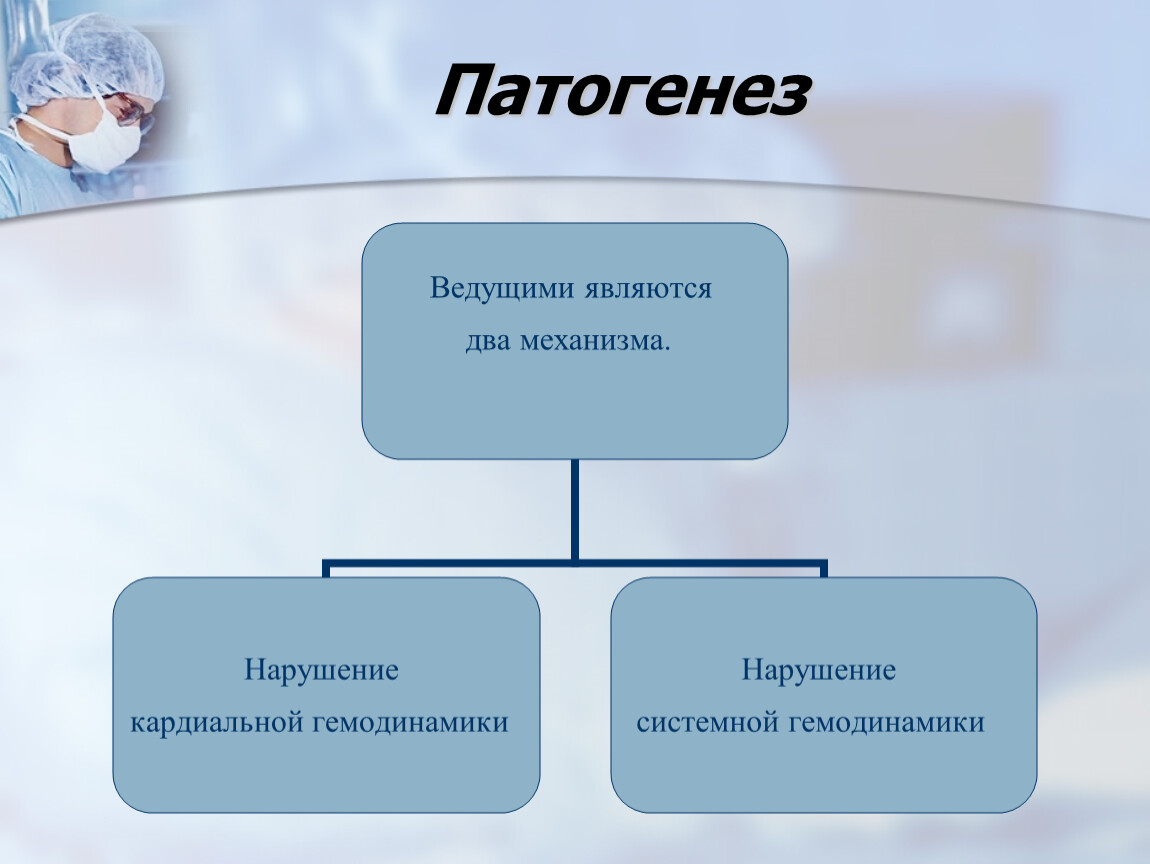 Патогенез

Ведущими являются два механизма.

Нарушение кардиальной гемодинамики

Нарушение системной гемодинамики